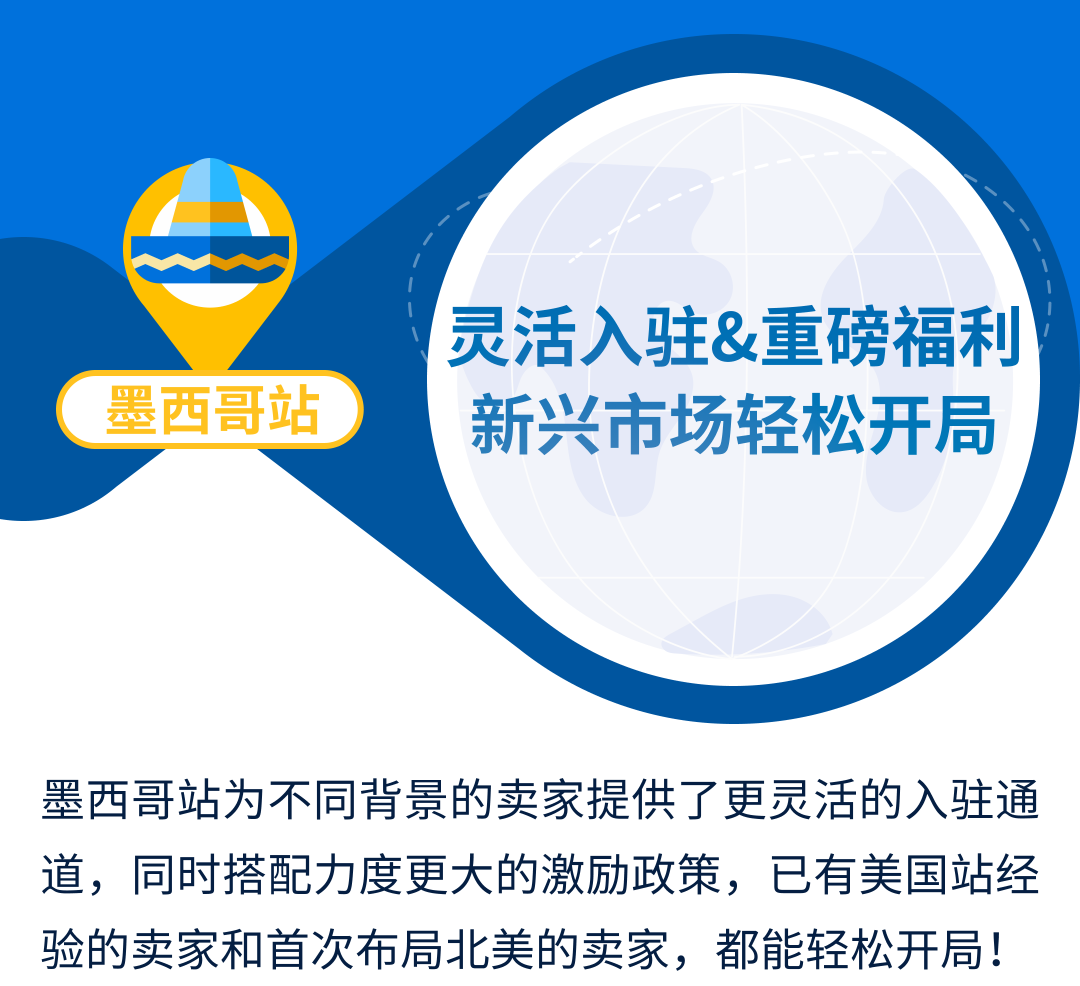 墨西哥站

灵活入驻&重磅福利
新兴市场轻松开局

墨西哥站为不同背景的卖家提供了更灵活的入驻通道，同时搭配力度更大的激励政策，已有美国站经验的卖家和首次布局北美的卖家，都能轻松开局！